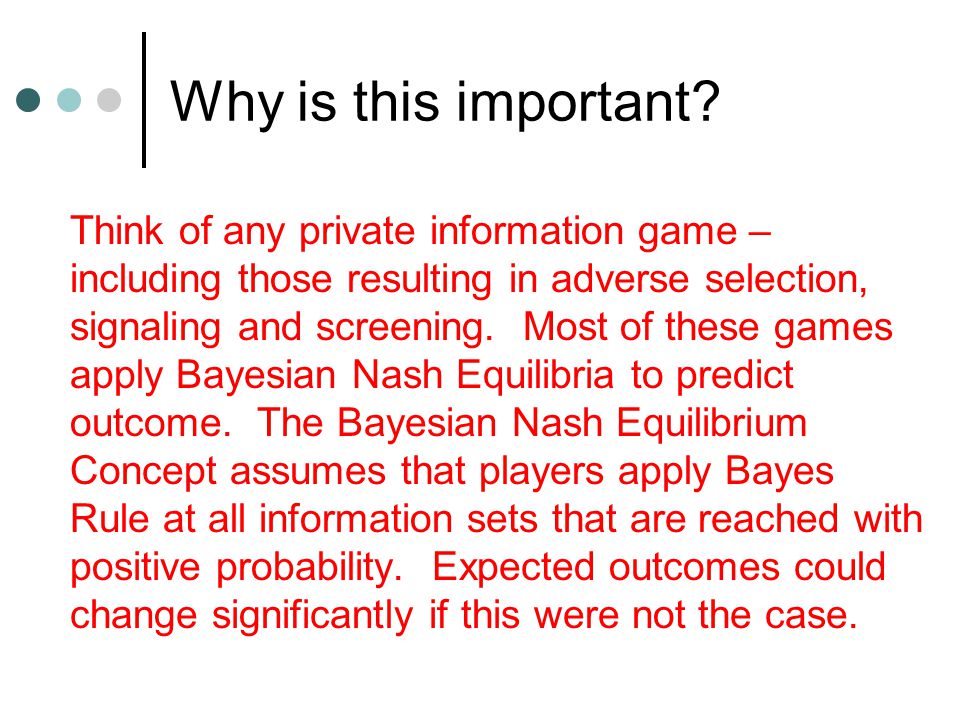 Why is this important?

Think of any private information game – including those resulting in adverse selection, signaling and screening. Most of these games apply Bayesian Nash Equilibria to predict outcome. The Bayesian Nash Equilibrium Concept assumes that players apply Bayes Rule at all information sets that are reached with positive probability. Expected outcomes could change significantly if this were not the case.